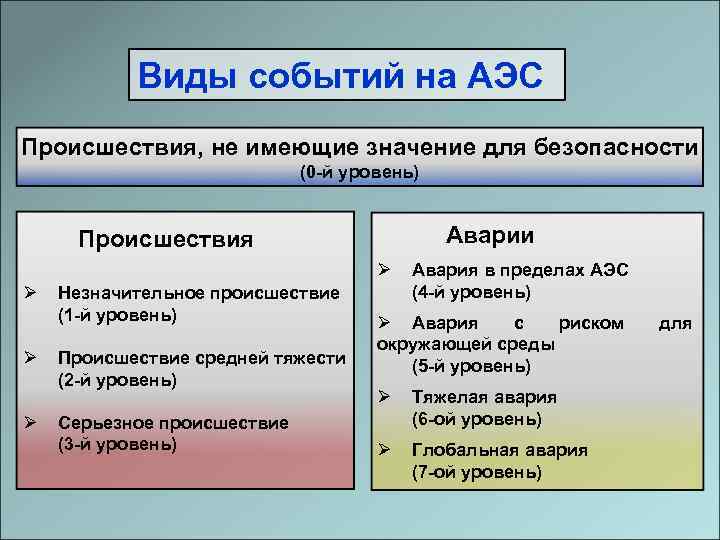 Виды событий на АЭС

Происшествия, не имеющие значение для безопасности
(0-й уровень)

Происшествия

➢ Незначительное происшествие (1-й уровень)

➢ Происшествие средней тяжести (2-й уровень)

➢ Серьезное происшествие (3-й уровень)

Аварии

➢ Авария в пределах АЭС (4-й уровень)

➢ Авария с риском для окружающей среды (5-й уровень)

➢ Тяжелая авария (6-ой уровень)

➢ Глобальная авария (7-ой уровень)